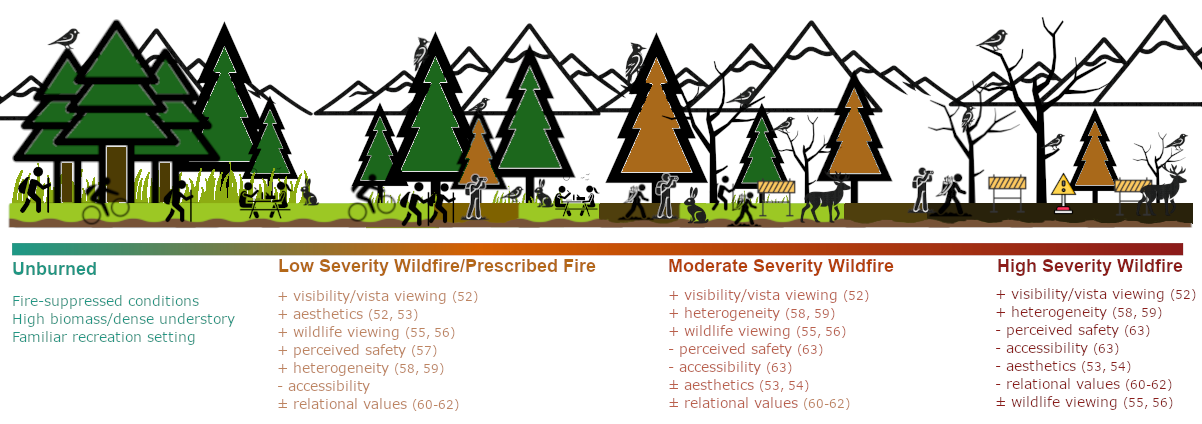 Unburned

Fire-suppressed conditions
High biomass/dense understory
Familiar recreation setting

Low Severity Wildfire/Prescribed Fire

+ visibility/vista viewing (52)
+ aesthetics (52, 53)
+ wildlife viewing (55, 56)
+ perceived safety (57)
+ heterogeneity (58, 59)
- accessibility
± relational values (60-62)

Moderate Severity Wildfire

+ visibility/vista viewing (52)
+ heterogeneity (58, 59)
+ wildlife viewing (55, 56)
- perceived safety (63)
- accessibility (63)
± aesthetics (53, 54)
± relational values (60-62)

High Severity Wildfire

+ visibility/vista viewing (52)
+ heterogeneity (58, 59)
- perceived safety (63)
- accessibility (63)
- aesthetics (53, 54)
- relational values (60-62)
± wildlife viewing (55, 56)